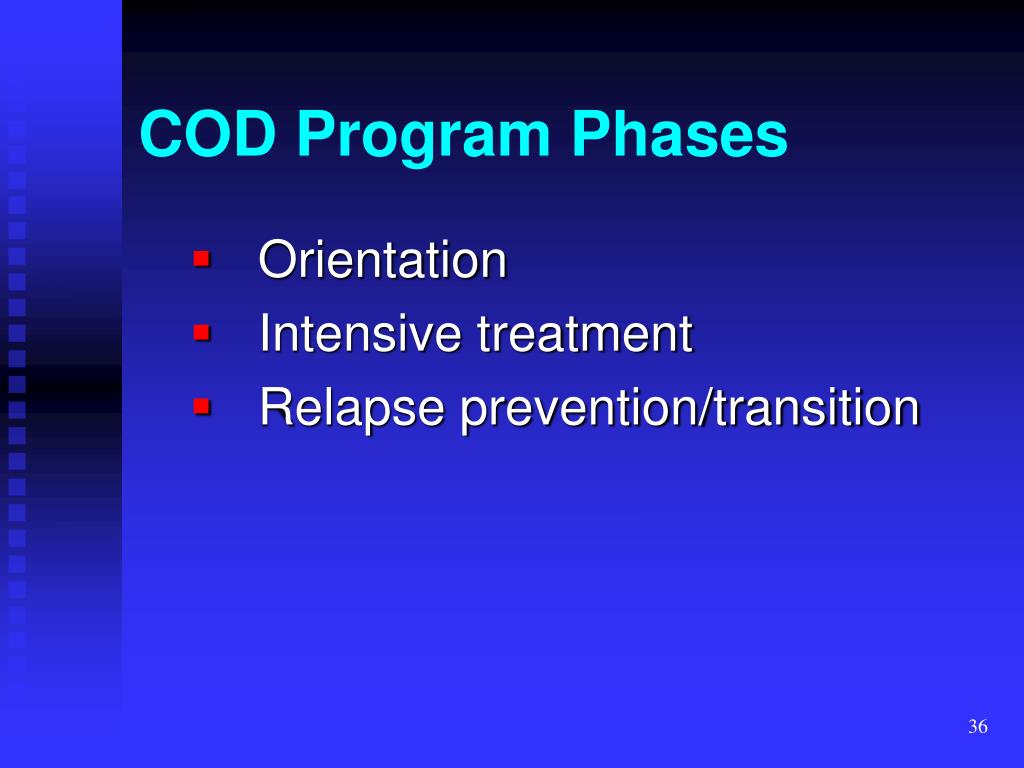 COD Program Phases

- Orientation
- Intensive treatment
- Relapse prevention/transition

36